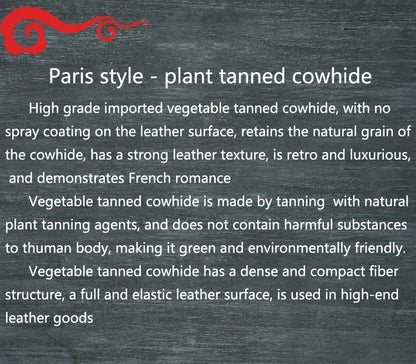 Paris style - plant tanned cowhide

High grade imported vegetable tanned cowhide, with no spray coating on the leather surface, retains the natural grain of the cowhide, has a strong leather texture, is retro and luxurious, and demonstrates French romance

Vegetable tanned cowhide is made by tanning with natural plant tanning agents, and does not contain harmful substances to thuman body, making it green and environmentally friendly.

Vegetable tanned cowhide has a dense and compact fiber structure, a full and elastic leather surface, is used in high-end leather goods